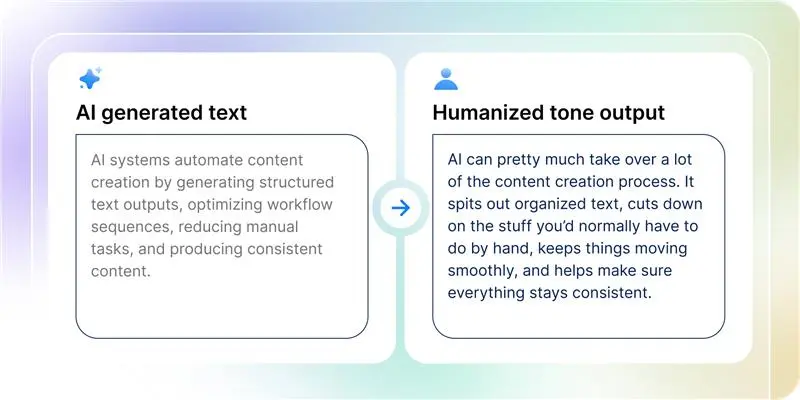 AI generated text

AI systems automate content creation by generating structured text outputs, optimizing workflow sequences, reducing manual tasks, and producing consistent content.

Humanized tone output

AI can pretty much take over a lot of the content creation process. It spits out organized text, cuts down on the stuff you'd normally have to do by hand, keeps things moving smoothly, and helps make sure everything stays consistent.